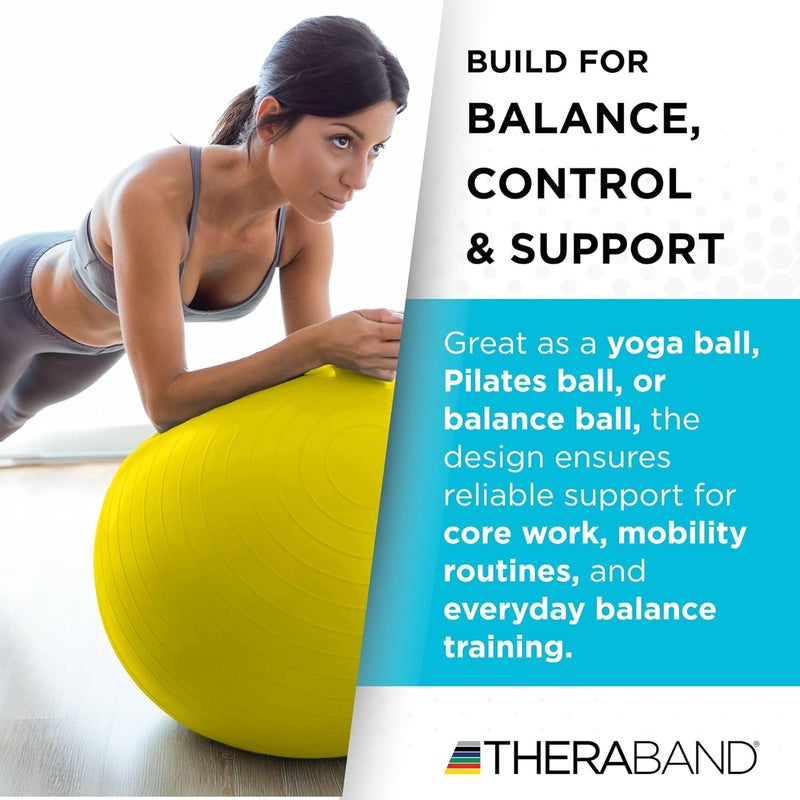 BUILD FOR
BALANCE, CONTROL & SUPPORT

Great as a yoga ball, Pilates ball, or balance ball, the design ensures reliable support for core work, mobility routines, and everyday balance training.

THERABAND®